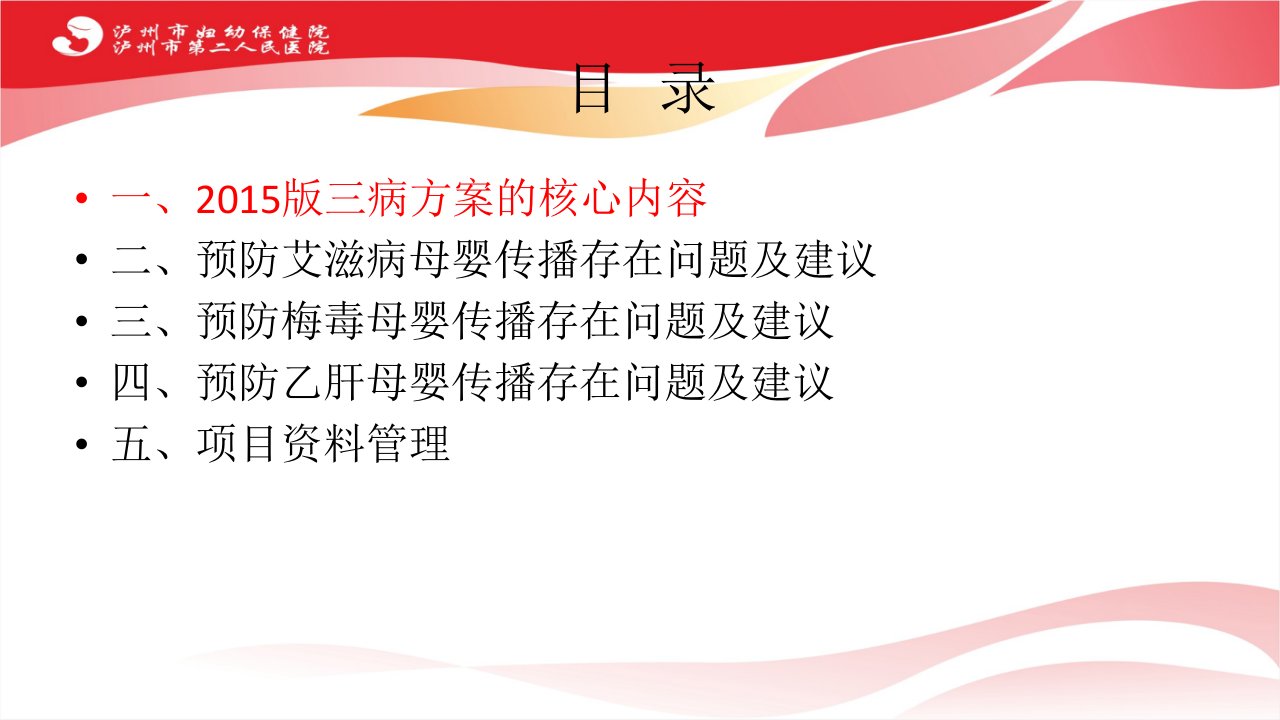 泸州市妇幼保健院
泸州市第二人民医院

目 录

• 一、2015版三病方案的核心内容
• 二、预防艾滋病母婴传播存在问题及建议
• 三、预防梅毒母婴传播存在问题及建议
• 四、预防乙肝母婴传播存在问题及建议
• 五、项目资料管理